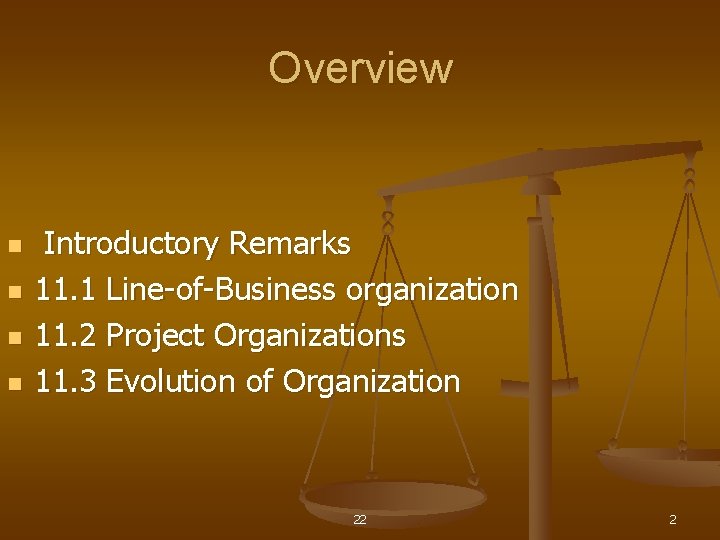 Overview

- Introductory Remarks
- 11.1 Line-of-Business organization
- 11.2 Project Organizations
- 11.3 Evolution of Organization

22

2